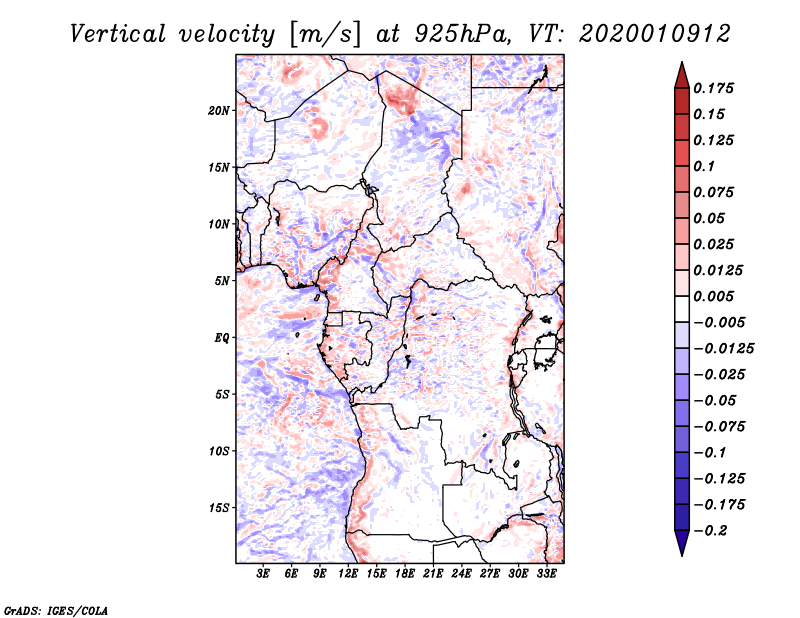 Vertical velocity [m/s] at 925hPa, VT: 2020010912

20N
15N
10N
5N
EQ
5S
10S
15S

3E 6E 9E 12E 15E 18E 21E 24E 27E 30E 33E

0.175
0.15
0.125
0.1
0.075
0.05
0.025
0.0125
0.005
−0.005
−0.0125
−0.025
−0.05
−0.075
−0.1
−0.125
−0.175
−0.2

GrADS: IGES/COLA